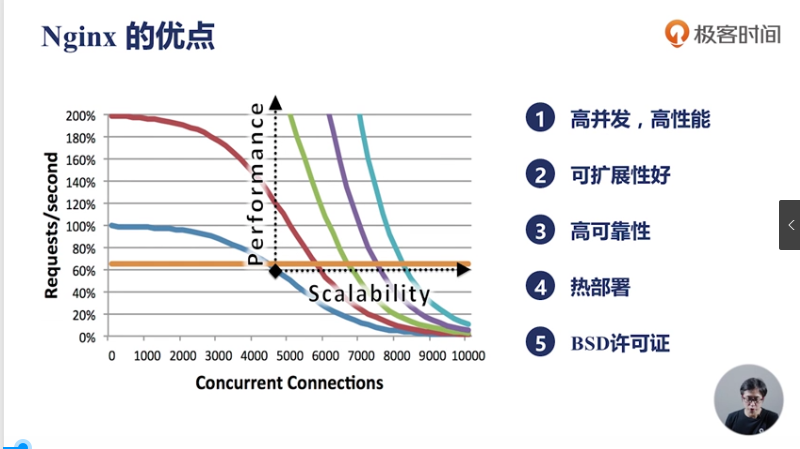 Nginx 的优点

极客时间

Requests/second

200%
180%
160%
140%
120%
100%
80%
60%
40%
20%
0%

0 1000 2000 3000 4000 5000 6000 7000 8000 9000 10000

Concurrent Connections

Performance

Scalability

1 高并发，高性能

2 可扩展性好

3 高可靠性

4 热部署

5 BSD许可证